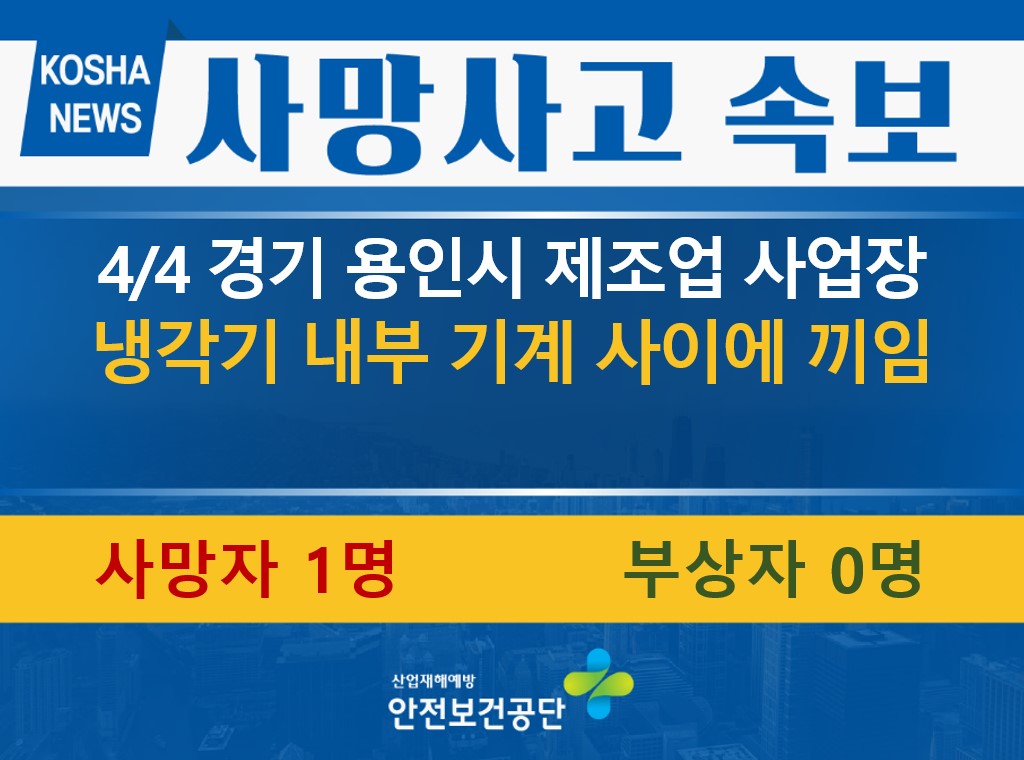 KOSHA NEWS

사망사고 속보

4/4 경기 용인시 제조업 사업장
냉각기 내부 기계 사이에 끼임

사망자 1명

부상자 0명

산업재해예방
안전보건공단